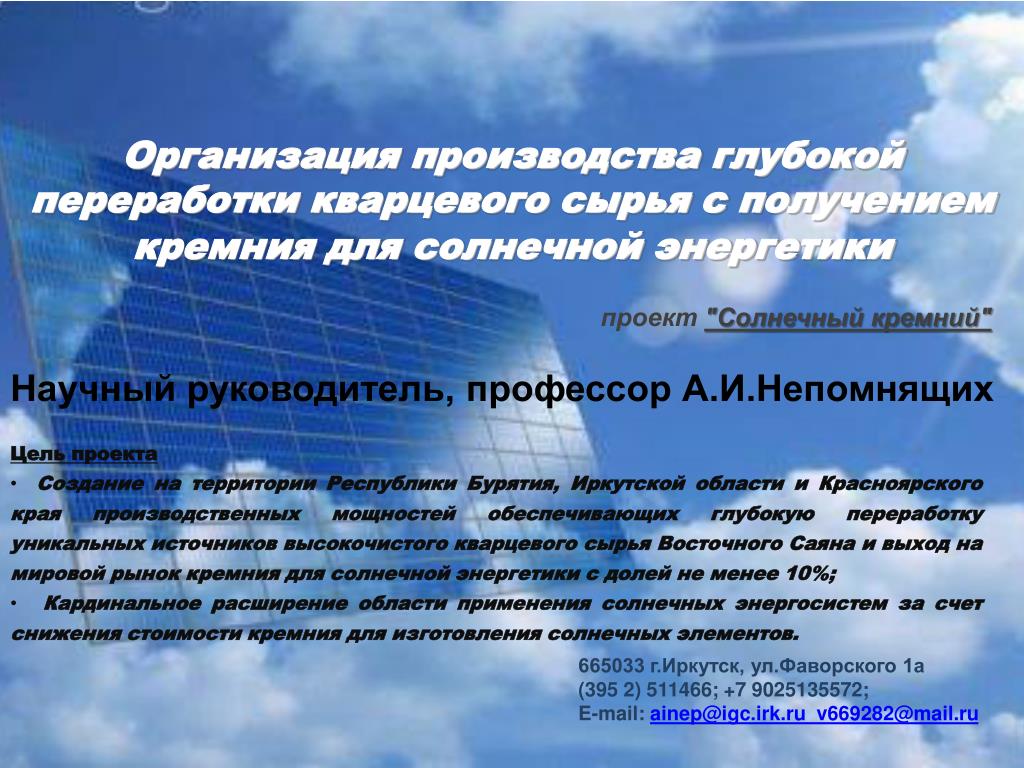 Организация производства глубокой переработки кварцевого сырья с получением кремния для солнечной энергетики

проект "Солнечный кремний"

Научный руководитель, профессор А.И.Непомнящих

Цель проекта

• Создание на территории Республики Бурятия, Иркутской области и Красноярского края производственных мощностей обеспечивающих глубокую переработку уникальных источников высокочистого кварцевого сырья Восточного Саяна и выход на мировой рынок кремния для солнечной энергетики с долей не менее 10%;

• Кардинальное расширение области применения солнечных энергосистем за счет снижения стоимости кремния для изготовления солнечных элементов.

665033 г.Иркутск, ул.Фаворского 1а
(395 2) 511466; +7 9025135572;
E-mail: ainep@igc.irk.ru v669282@mail.ru